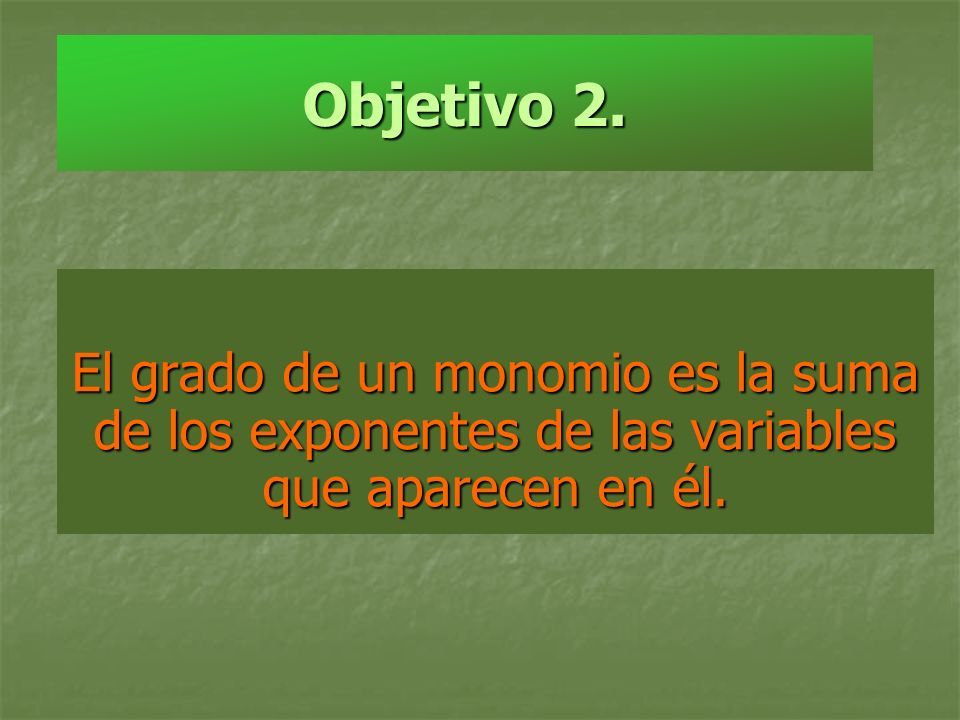 Objetivo 2.

El grado de un monomio es la suma de los exponentes de las variables que aparecen en él.